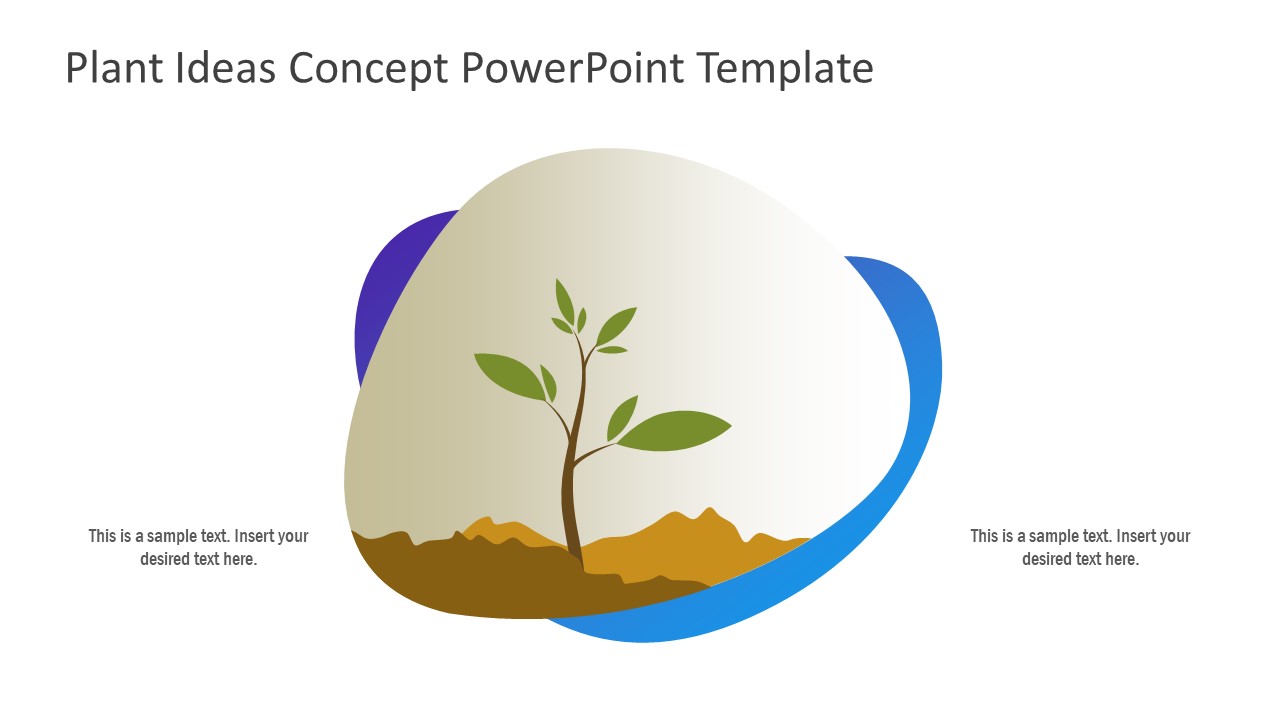 Plant Ideas Concept PowerPoint Template

This is a sample text. Insert your desired text here.

This is a sample text. Insert your desired text here.